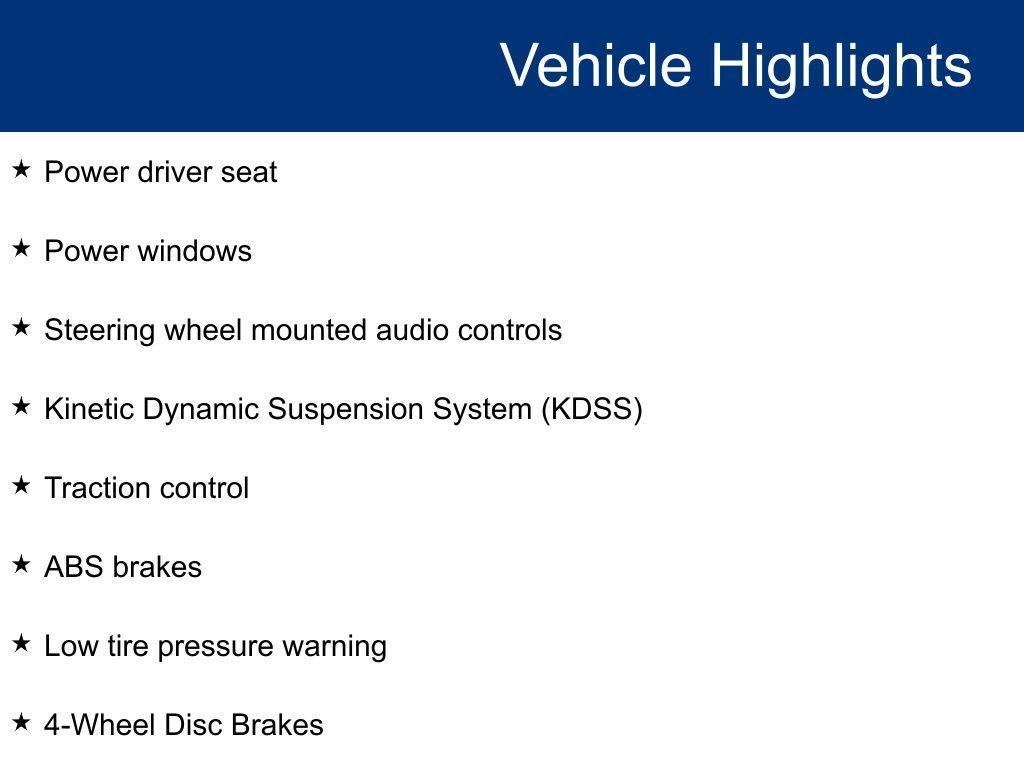 Vehicle Highlights

★ Power driver seat

★ Power windows

★ Steering wheel mounted audio controls

★ Kinetic Dynamic Suspension System (KDSS)

★ Traction control

★ ABS brakes

★ Low tire pressure warning

★ 4-Wheel Disc Brakes